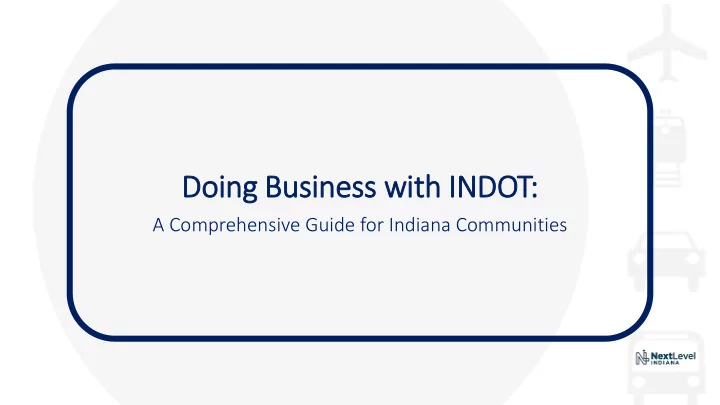 Doing Business with INDOT:

A Comprehensive Guide for Indiana Communities

NextLevel INDIANA